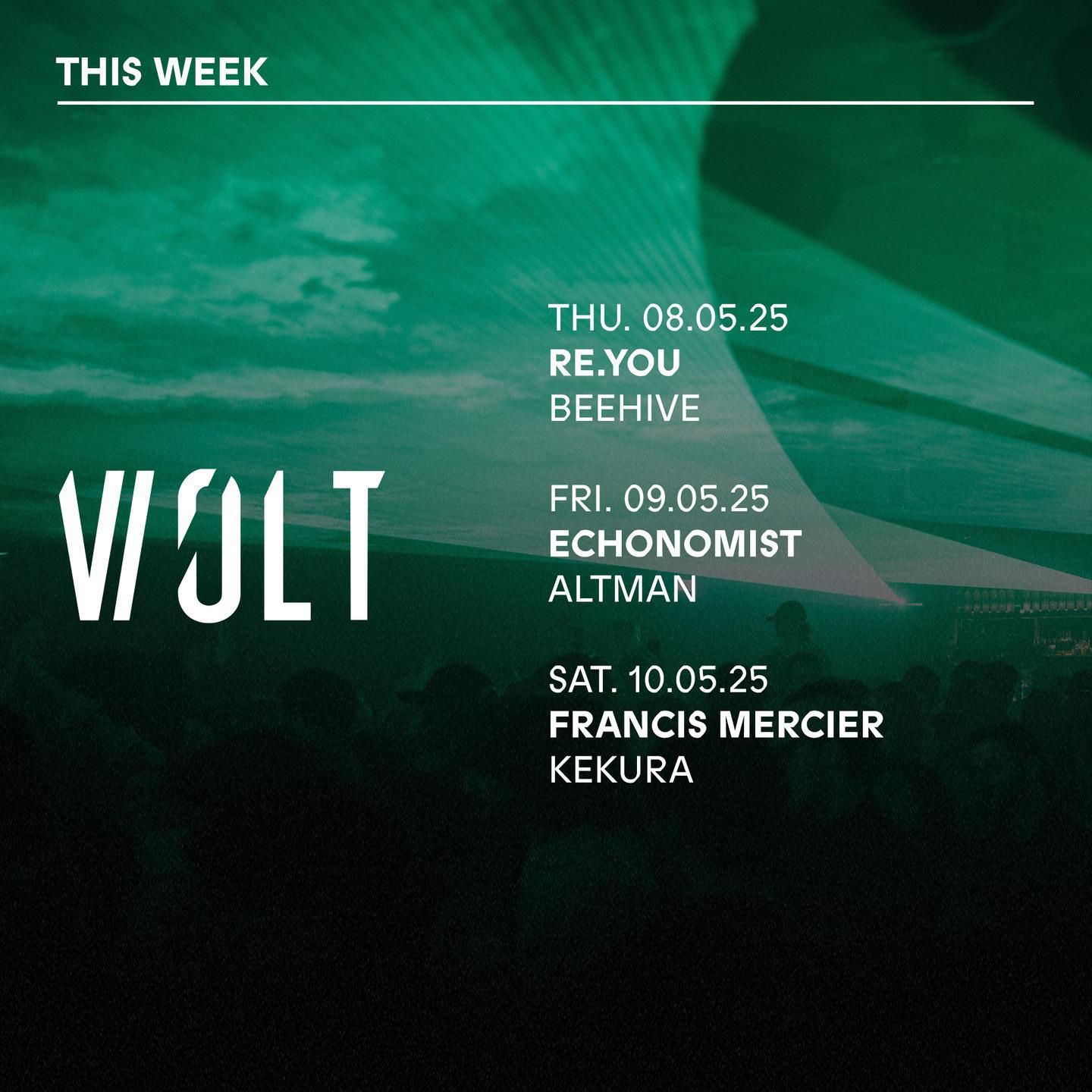 THIS WEEK

VOLT

THU. 08.05.25
RE.YOU
BEEHIVE

FRI. 09.05.25
ECHONOMIST
ALTMAN

SAT. 10.05.25
FRANCIS MERCIER
KEKURA